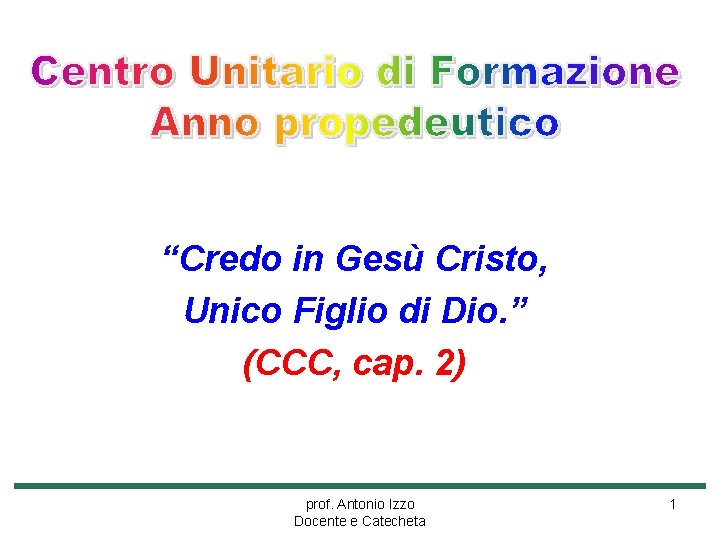 Centro Unitario di Formazione
Anno propedeutico

“Credo in Gesù Cristo,
Unico Figlio di Dio.”
(CCC, cap. 2)

prof. Antonio Izzo
Docente e Catecheta

1